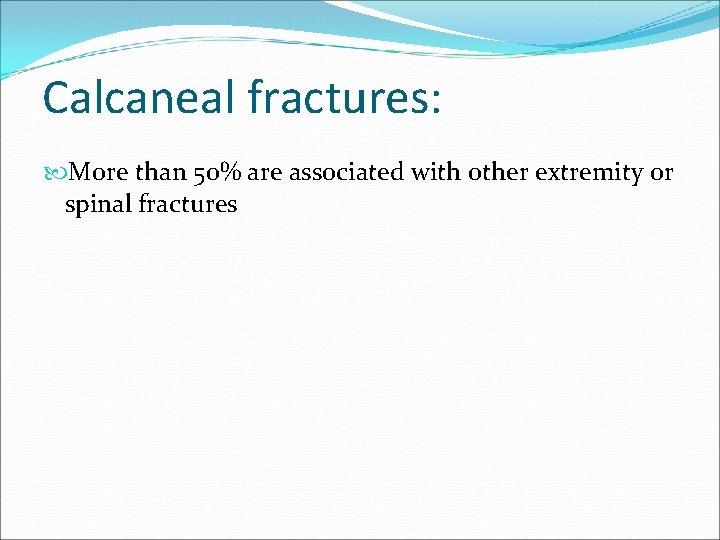 Calcaneal fractures:

More than 50% are associated with other extremity or spinal fractures